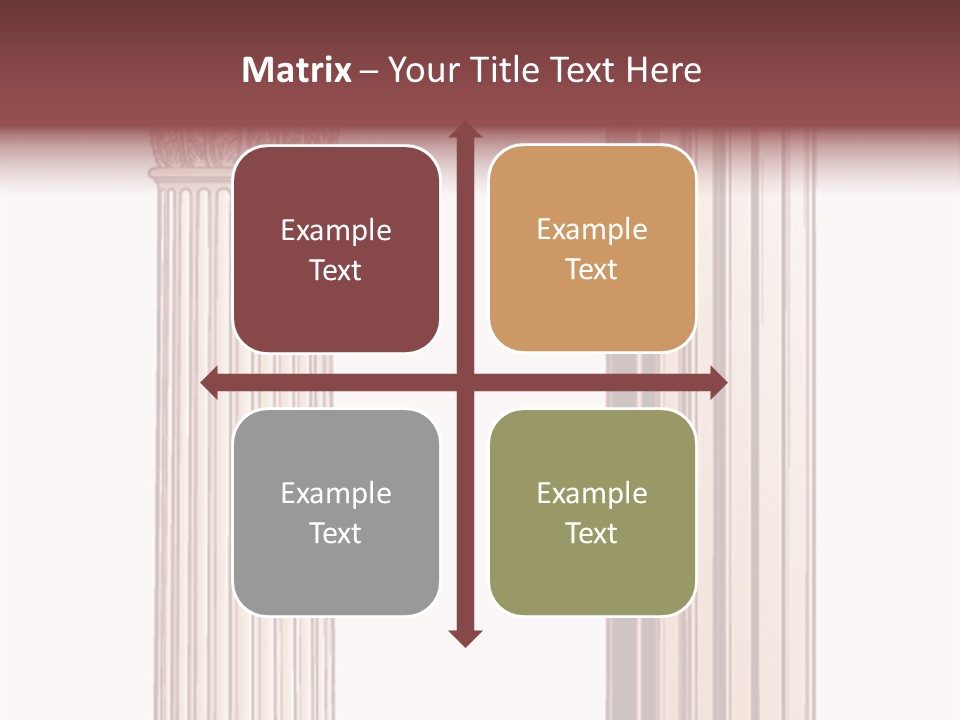 Matrix – Your Title Text Here

Example Text

Example Text

Example Text

Example Text